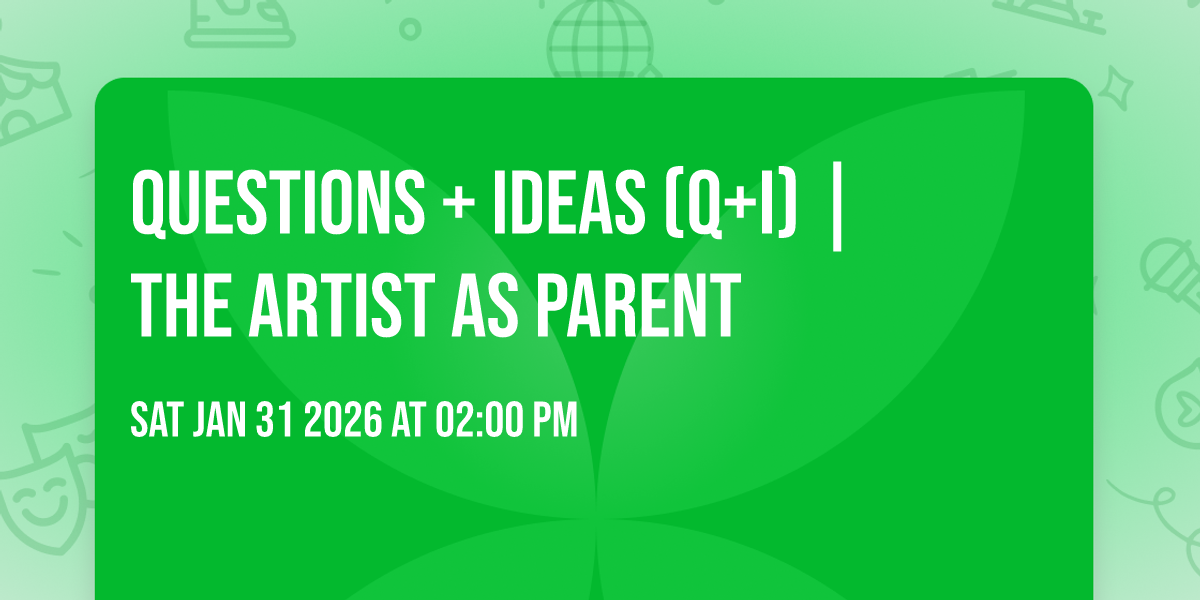 QUESTIONS + IDEAS (Q+I) | THE ARTIST AS PARENT

SAT JAN 31 2026 AT 02:00 PM